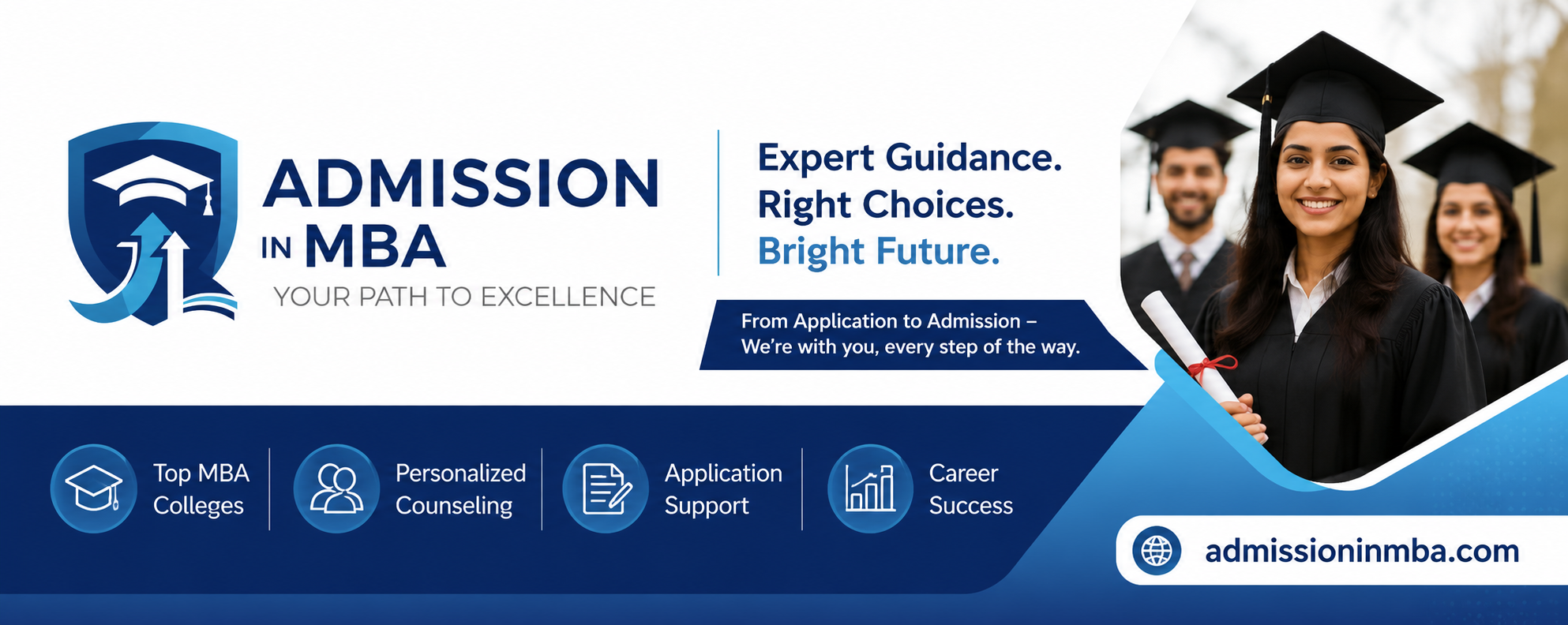 ADMISSION IN MBA
YOUR PATH TO EXCELLENCE

Expert Guidance.
Right Choices.
Bright Future.

From Application to Admission – We're with you, every step of the way.

Top MBA Colleges

Personalized Counseling

Application Support

Career Success

admissioninmba.com